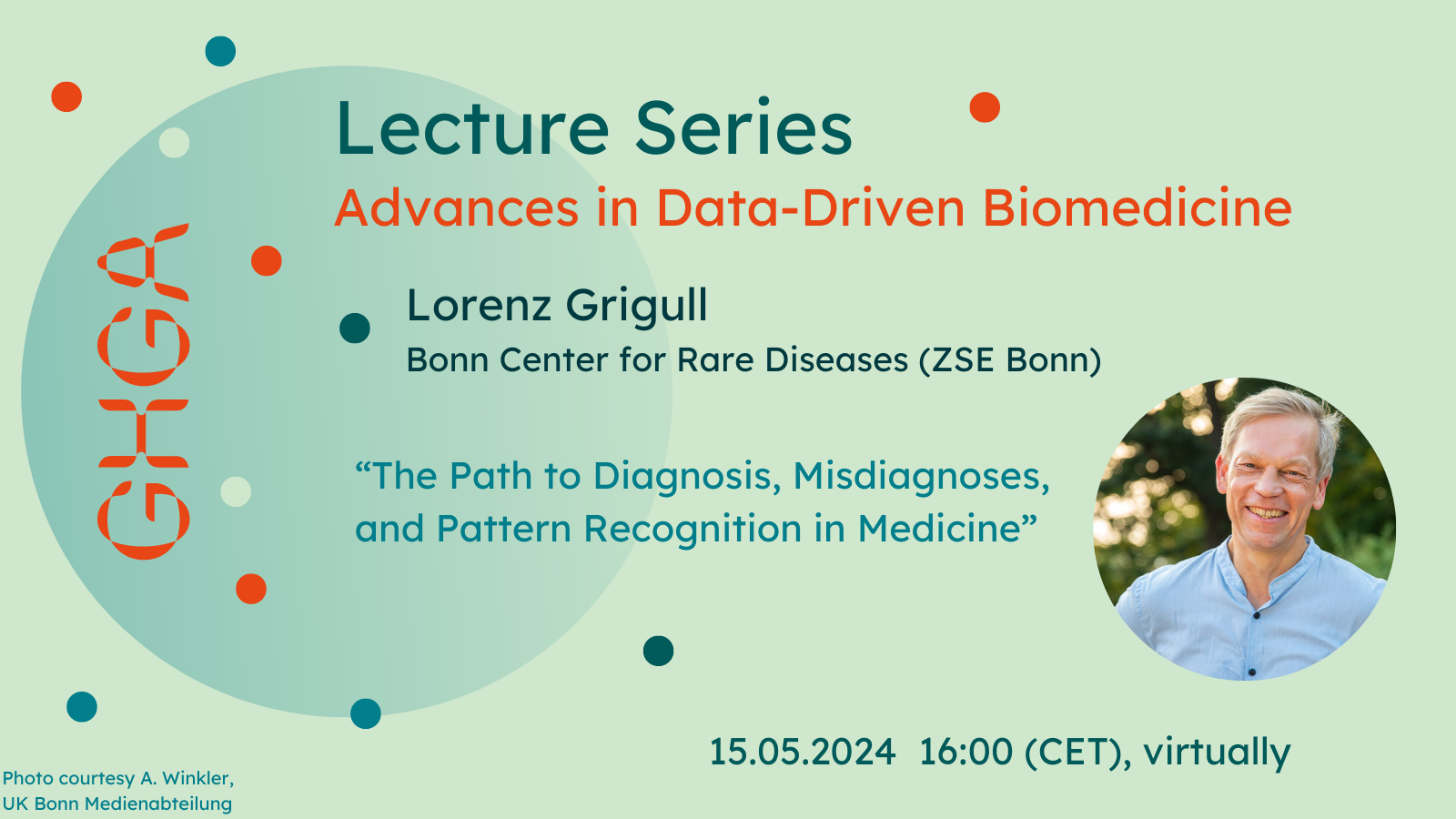 GHGA

Lecture Series
Advances in Data-Driven Biomedicine

Lorenz Grigull
Bonn Center for Rare Diseases (ZSE Bonn)

“The Path to Diagnosis, Misdiagnoses, and Pattern Recognition in Medicine”

15.05.2024 16:00 (CET), virtually

Photo courtesy A. Winkler, UK Bonn Medienabteilung